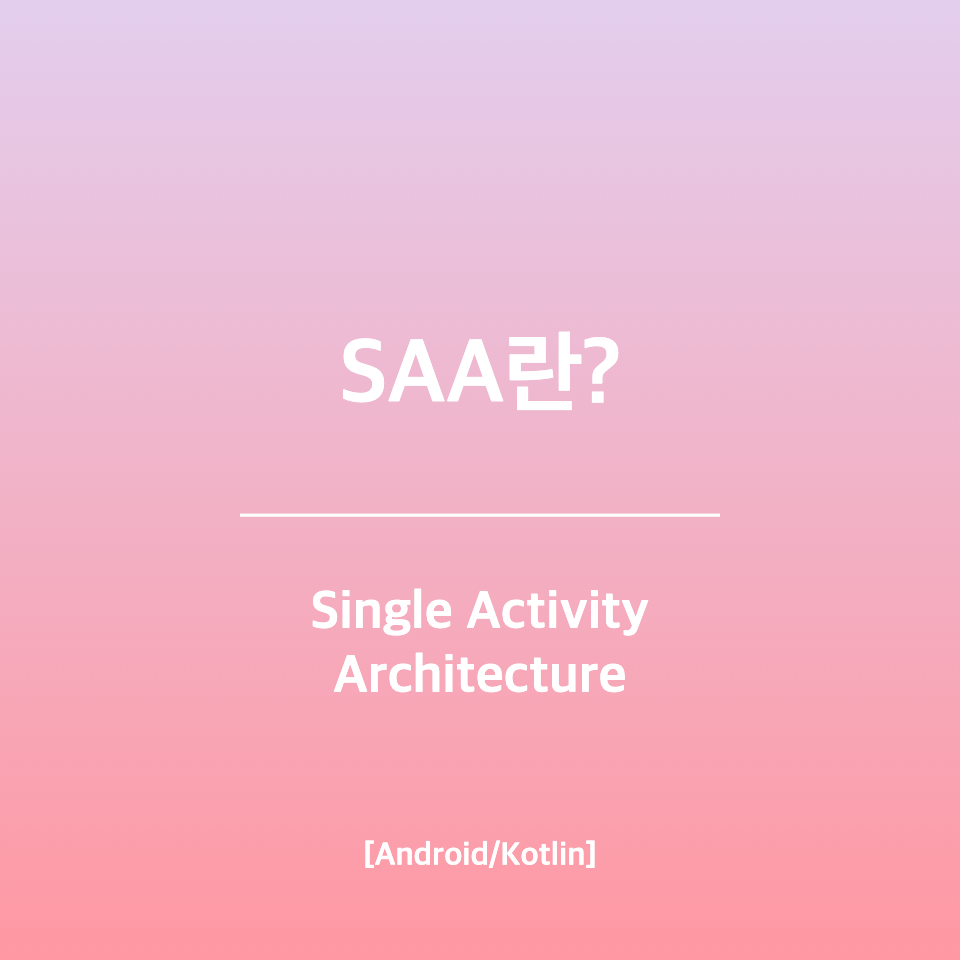 SAA란?

Single Activity Architecture

[Android/Kotlin]